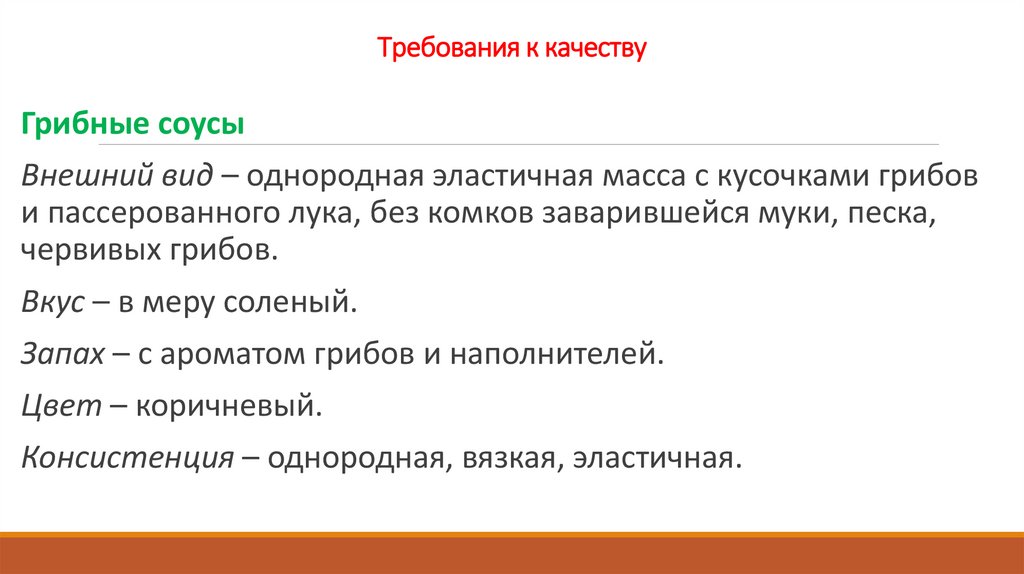 Требования к качеству

Грибные соусы

Внешний вид – однородная эластичная масса с кусочками грибов и пассерованного лука, без комков заварившейся муки, песка, червивых грибов.

Вкус – в меру соленый.

Запах – с ароматом грибов и наполнителей.

Цвет – коричневый.

Консистенция – однородная, вязкая, эластичная.